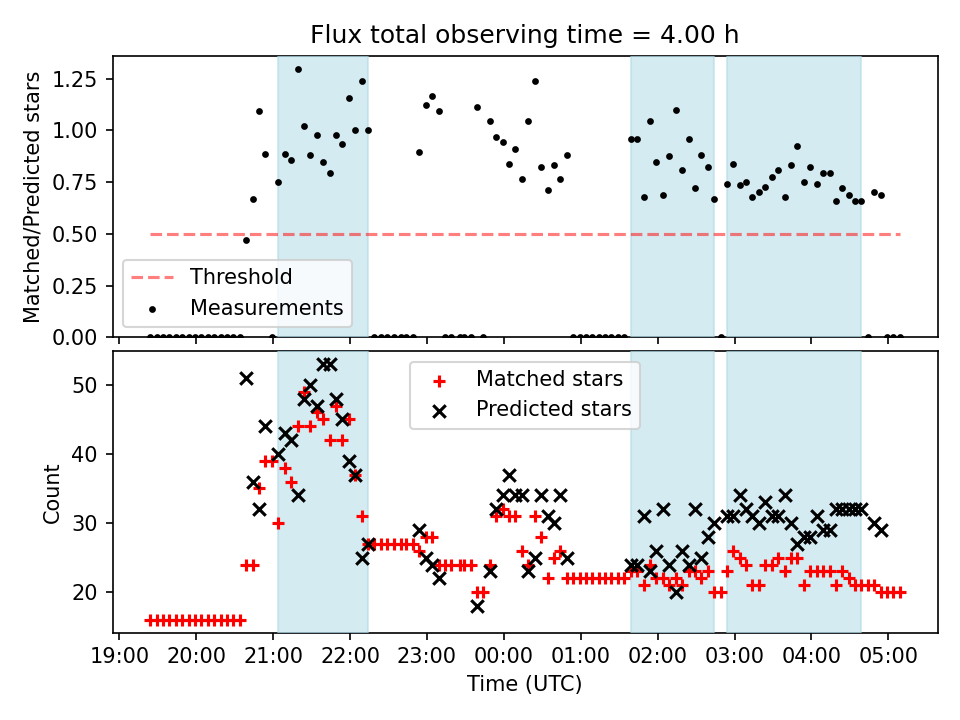 Flux total observing time = 4.00 h

Matched/Predicted stars

1.25
1.00
0.75
0.50
0.25
0.00

Threshold
Measurements

Count

50
40
30
20

Matched stars
Predicted stars

19:00 20:00 21:00 22:00 23:00 00:00 01:00 02:00 03:00 04:00 05:00

Time (UTC)